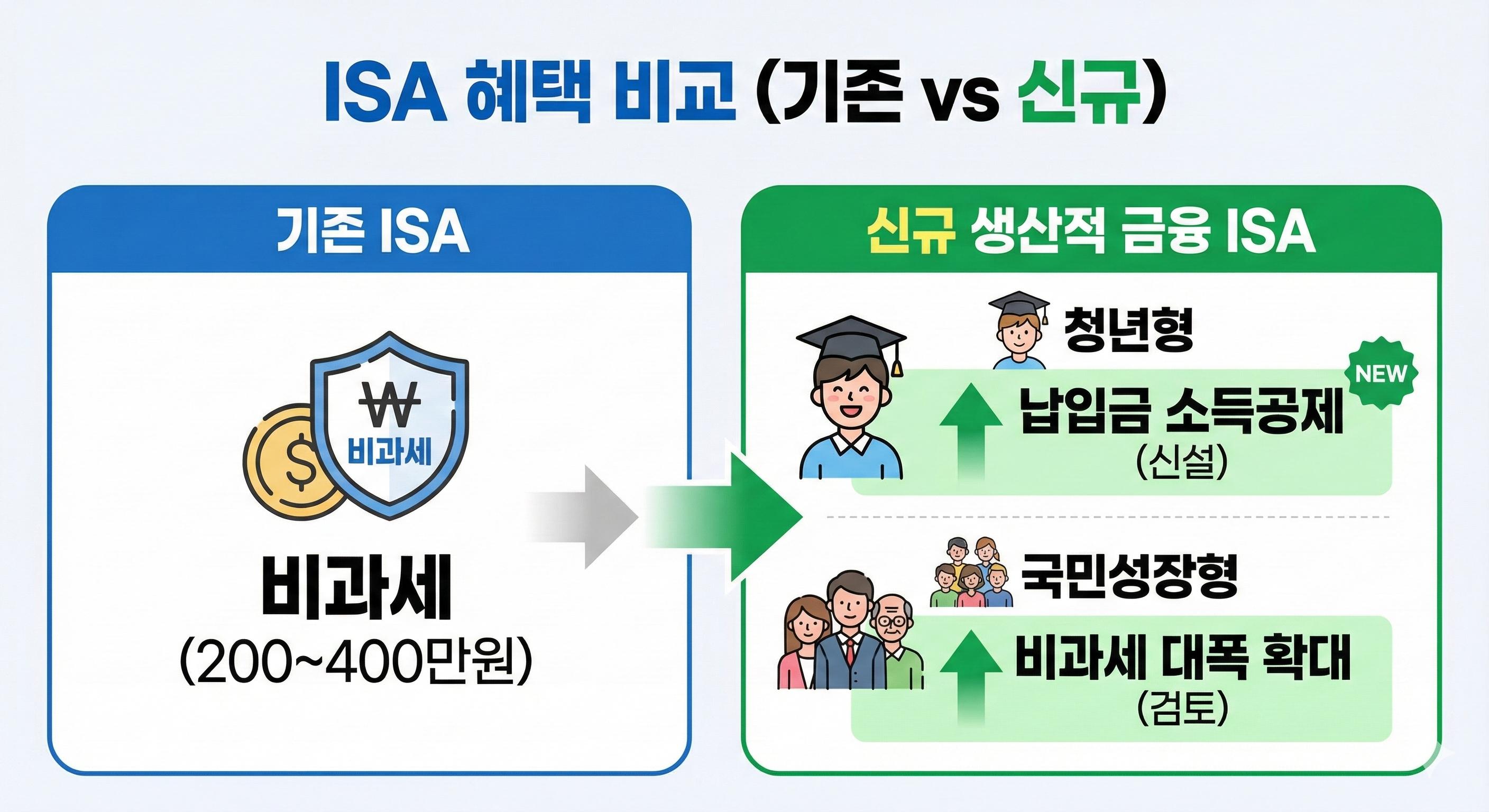 ISA 혜택 비교 (기존 vs 신규)

기존 ISA

₩
비과세

$

비과세
(200~400만원)

신규 생산적 금융 ISA

청년형

NEW

납입금 소득공제
(신설)

국민성장형

비과세 대폭 확대
(검토)